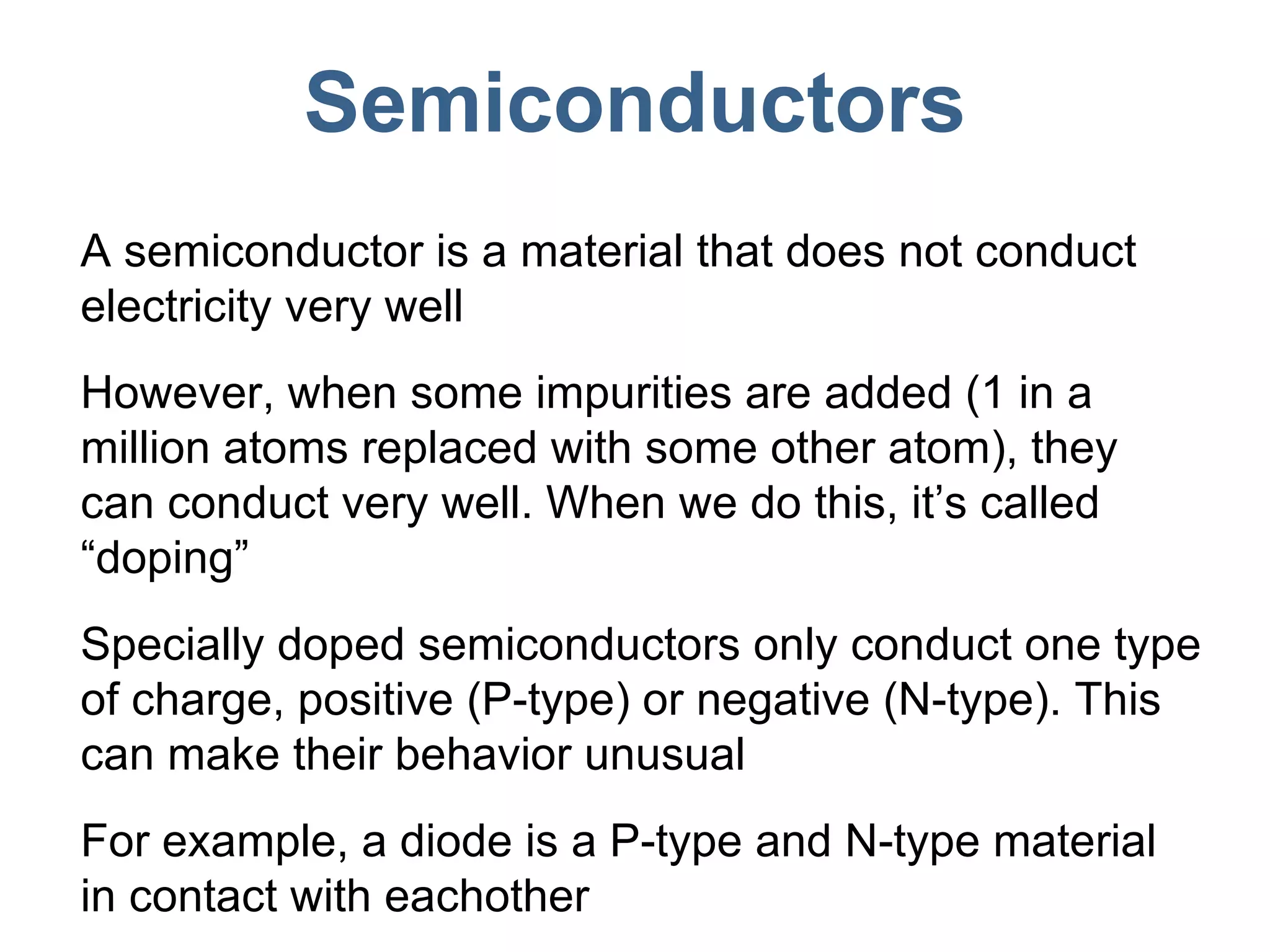 Semiconductors

A semiconductor is a material that does not conduct electricity very well

However, when some impurities are added (1 in a million atoms replaced with some other atom), they can conduct very well. When we do this, it’s called “doping”

Specially doped semiconductors only conduct one type of charge, positive (P-type) or negative (N-type). This can make their behavior unusual

For example, a diode is a P-type and N-type material in contact with eachother